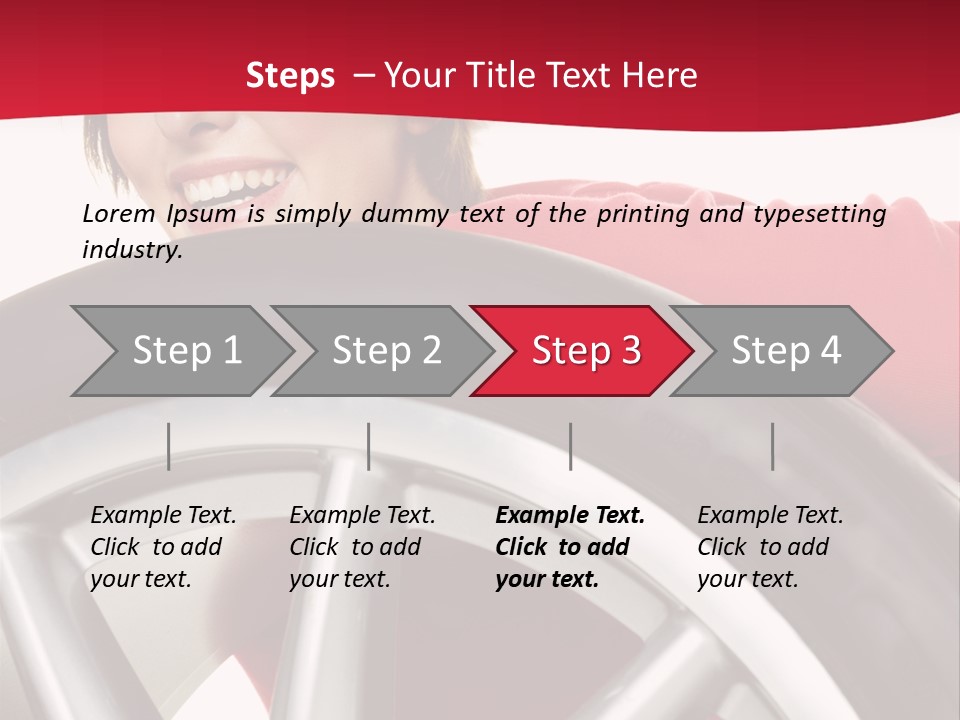 Steps – Your Title Text Here

Lorem Ipsum is simply dummy text of the printing and typesetting industry.

Step 1

Step 2

Step 3

Step 4

Example Text. Click to add your text.

Example Text. Click to add your text.

Example Text. Click to add your text.

Example Text. Click to add your text.